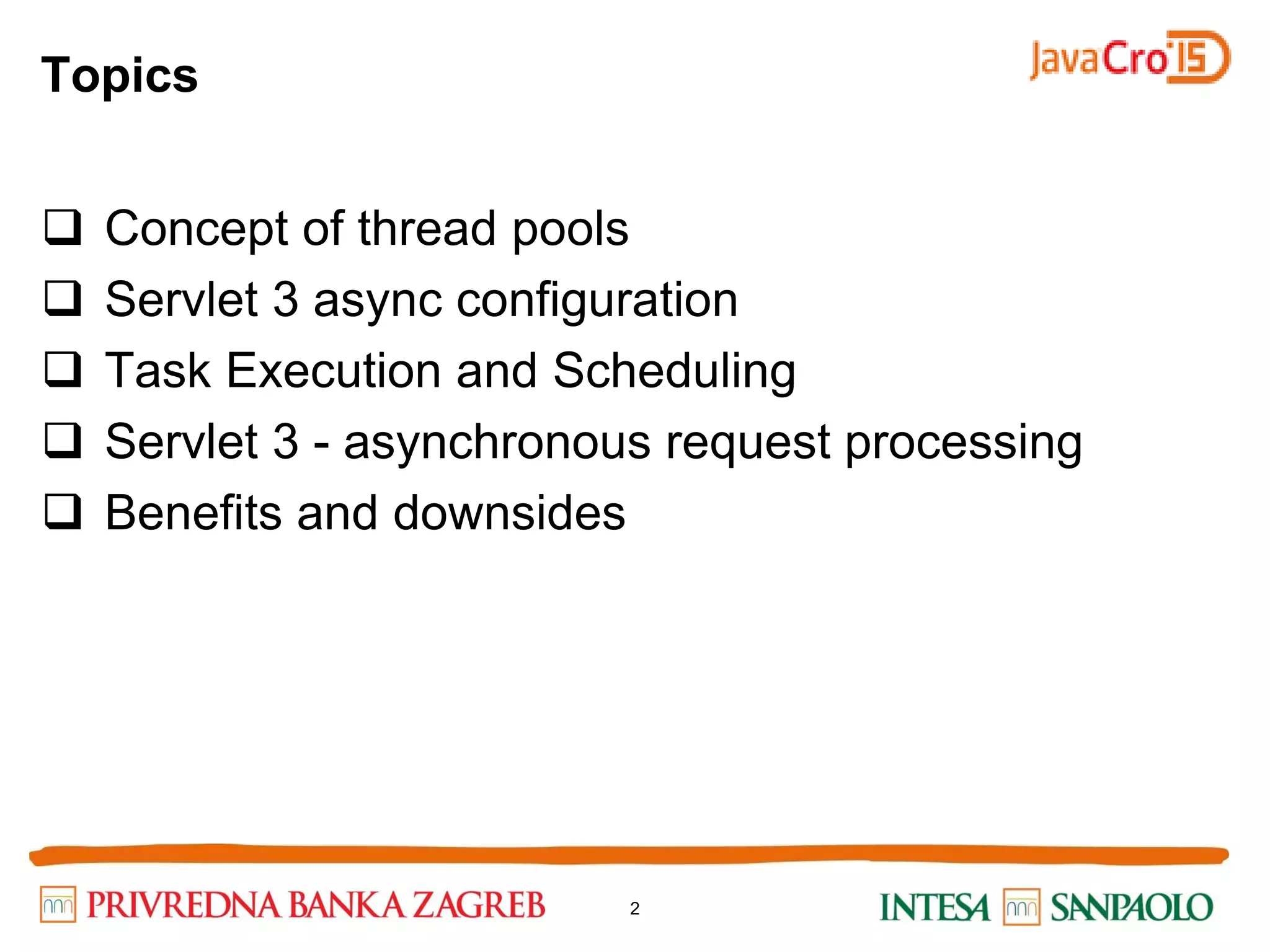 Topics

JavaCro'15

❑ Concept of thread pools
❑ Servlet 3 async configuration
❑ Task Execution and Scheduling
❑ Servlet 3 - asynchronous request processing
❑ Benefits and downsides

PRIVREDNA BANKA ZAGREB

2

INTESA SANPAOLO